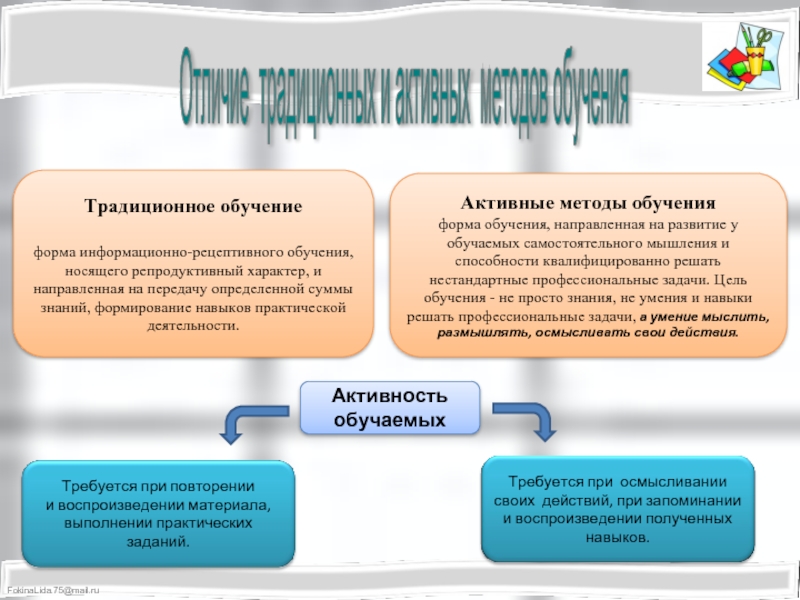 Отличие традиционных и активных методов обучения

Традиционное обучение

форма информационно-рецептивного обучения, носящего репродуктивный характер, и направленная на передачу определенной суммы знаний, формирование навыков практической деятельности.

Активные методы обучения
форма обучения, направленная на развитие у обучаемых самостоятельного мышления и способности квалифицированно решать нестандартные профессиональные задачи. Цель обучения - не просто знания, не умения и навыки решать профессиональные задачи, а умение мыслить, размышлять, осмысливать свои действия.

Активность обучаемых

Требуется при повторении и воспроизведении материала, выполнении практических заданий.

Требуется при осмысливании своих действий, при запоминании и воспроизведении полученных навыков.

FokinaLida.75@mail.ru